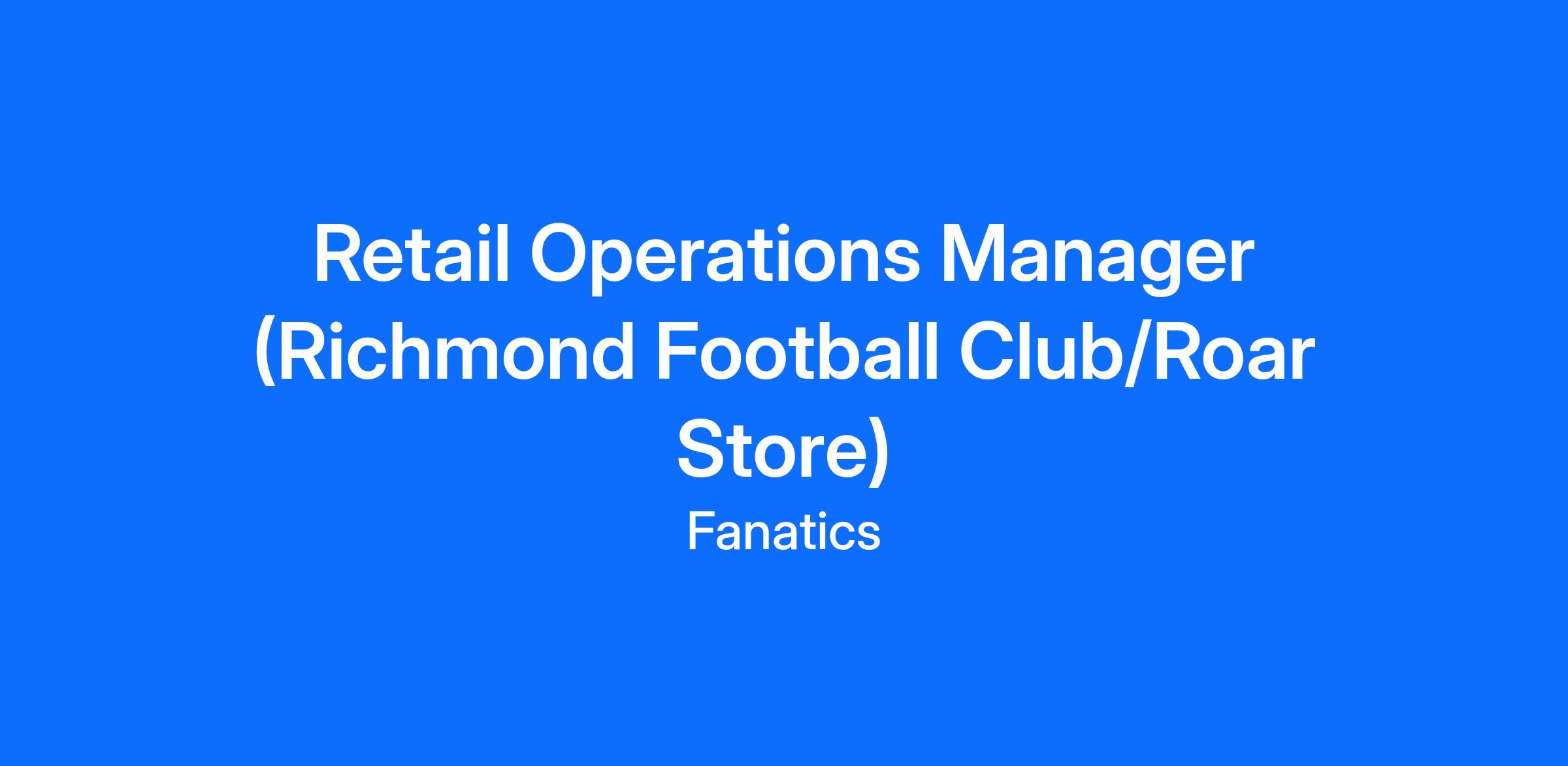 Retail Operations Manager (Richmond Football Club/Roar Store)

Fanatics